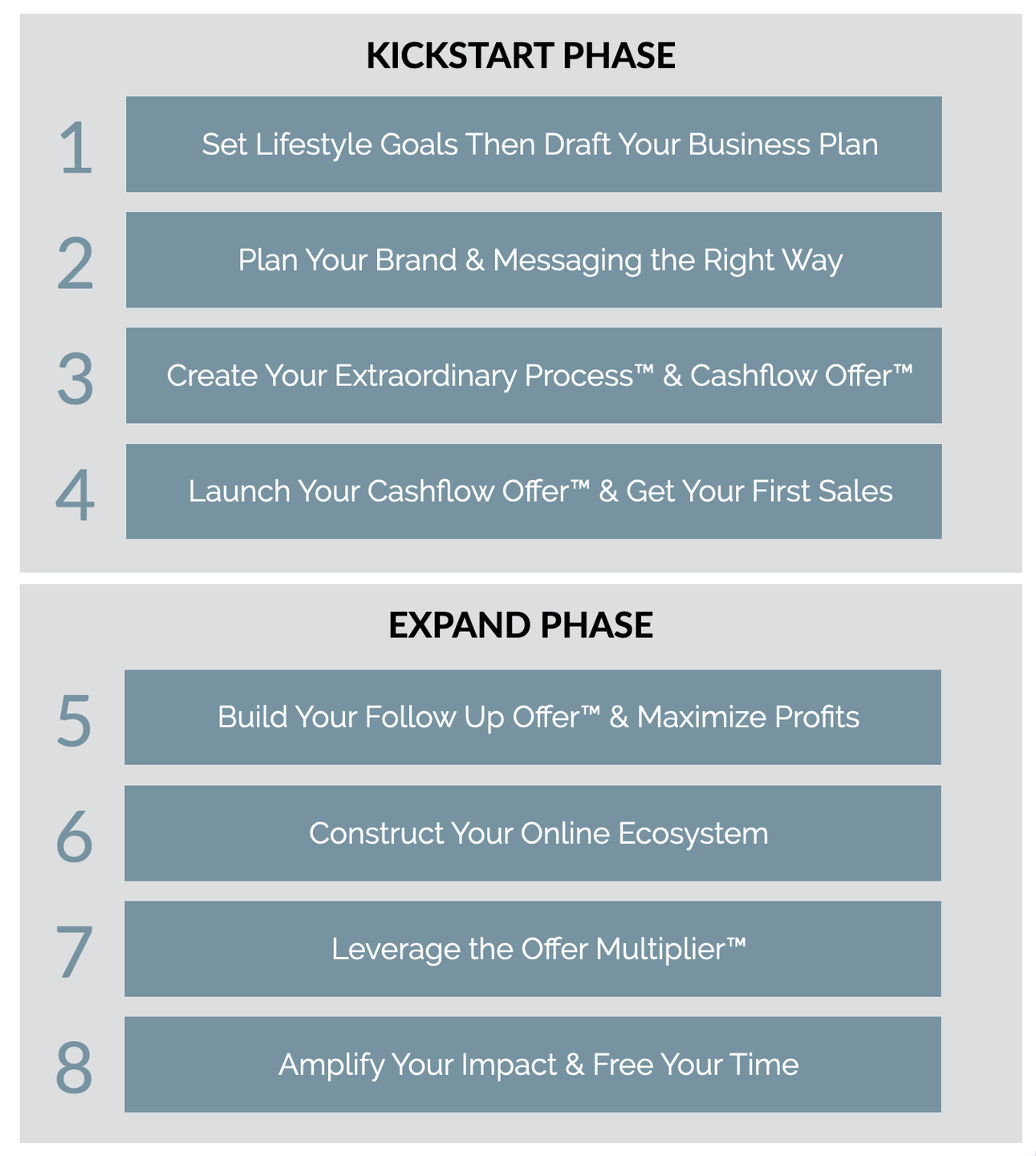 KICKSTART PHASE

1 Set Lifestyle Goals Then Draft Your Business Plan

2 Plan Your Brand & Messaging the Right Way

3 Create Your Extraordinary Process™ & Cashflow Offer™

4 Launch Your Cashflow Offer™ & Get Your First Sales

EXPAND PHASE

5 Build Your Follow Up Offer™ & Maximize Profits

6 Construct Your Online Ecosystem

7 Leverage the Offer Multiplier™

8 Amplify Your Impact & Free Your Time